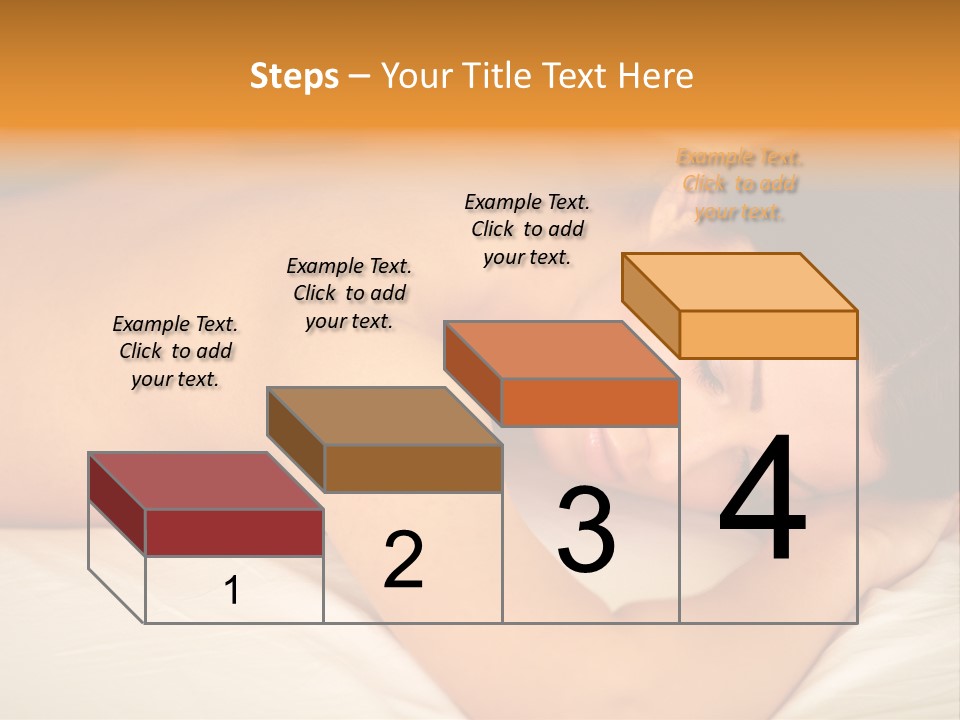 Steps – Your Title Text Here

Example Text. Click to add your text.

Example Text. Click to add your text.

Example Text. Click to add your text.

Example Text. Click to add your text.

1

2

3

4